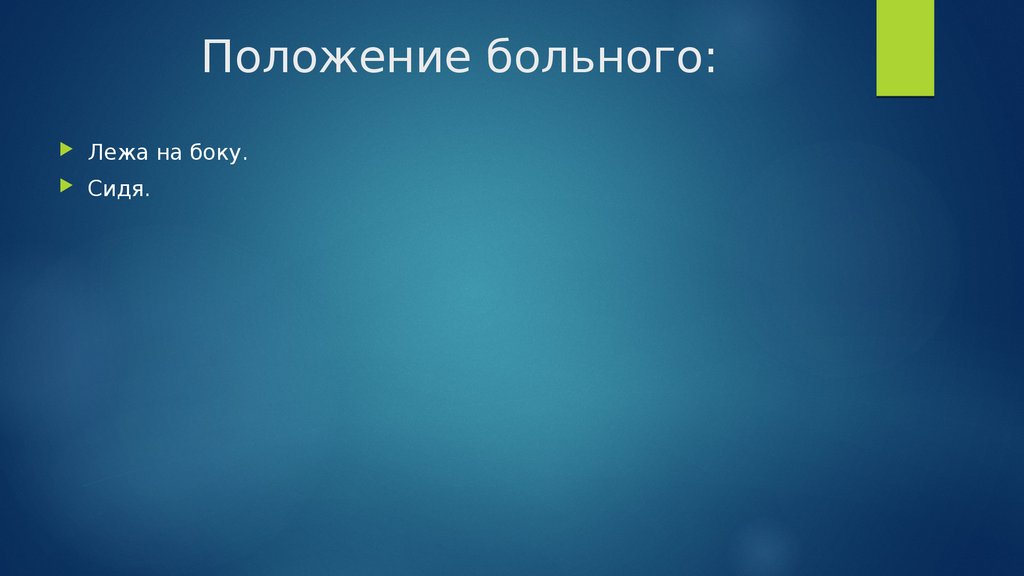 Положение больного:

Лежа на боку.

Сидя.